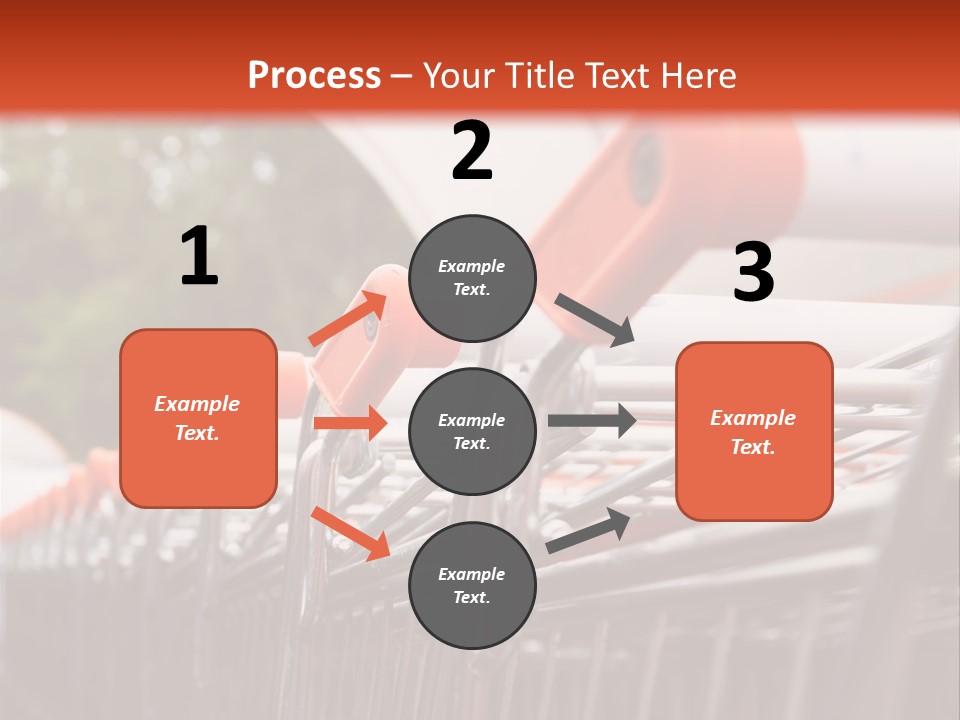 Process – Your Title Text Here

1

Example Text.

2

Example Text.

Example Text.

Example Text.

3

Example Text.